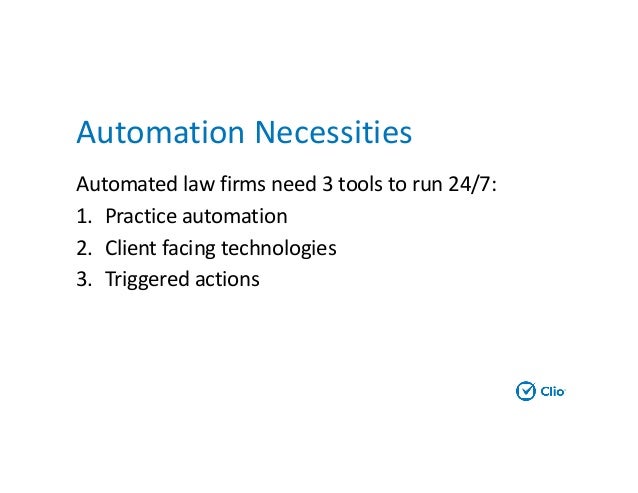 Automation Necessities

Automated law firms need 3 tools to run 24/7:

1. Practice automation
2. Client facing technologies
3. Triggered actions

Clio